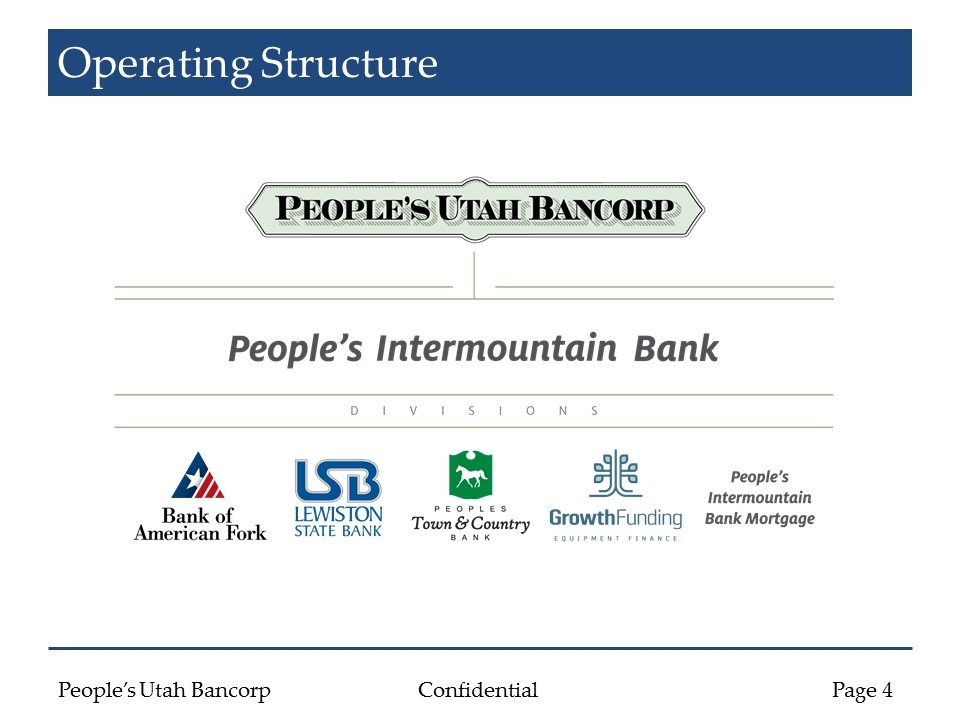 Operating Structure

PEOPLE'S UTAH BANCORP

People's Intermountain Bank

DIVISIONS

Bank of American Fork

LSB LEWISTON STATE BANK

PEOPLES Town & Country BANK

GrowthFunding EQUIPMENT FINANCE

People's Intermountain Bank Mortgage

People's Utah Bancorp

Confidential

Page 4